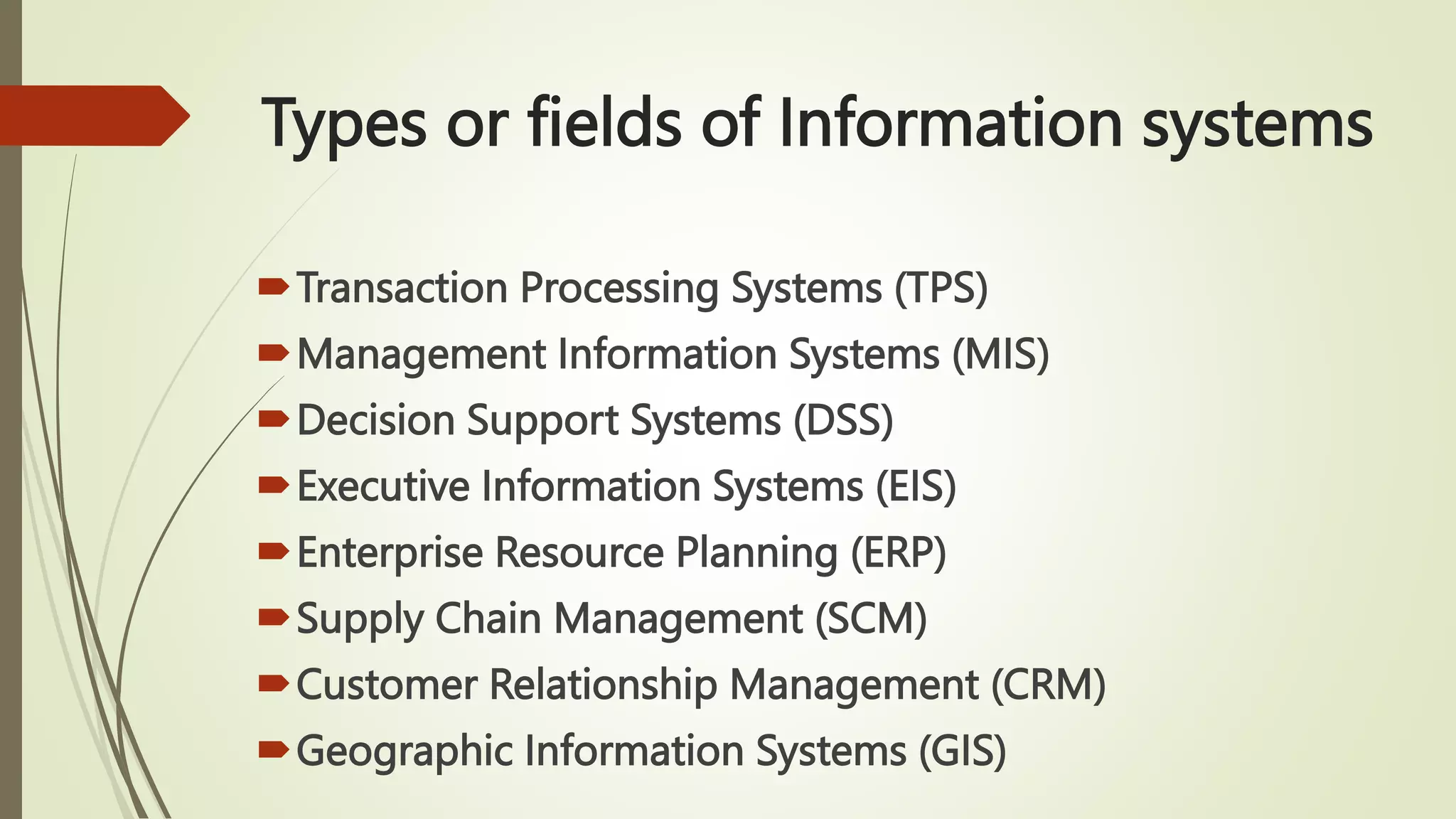 Types or fields of Information systems

Transaction Processing Systems (TPS)
Management Information Systems (MIS)
Decision Support Systems (DSS)
Executive Information Systems (EIS)
Enterprise Resource Planning (ERP)
Supply Chain Management (SCM)
Customer Relationship Management (CRM)
Geographic Information Systems (GIS)